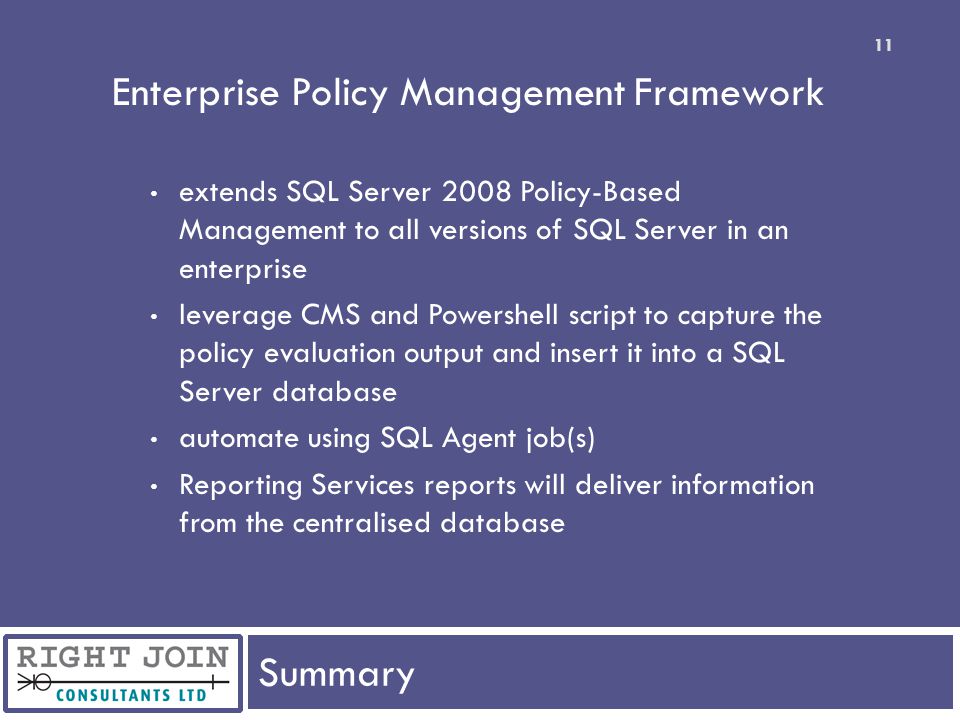 11

Enterprise Policy Management Framework

• extends SQL Server 2008 Policy-Based Management to all versions of SQL Server in an enterprise
• leverage CMS and Powershell script to capture the policy evaluation output and insert it into a SQL Server database
• automate using SQL Agent job(s)
• Reporting Services reports will deliver information from the centralised database

RIGHT JOIN
CONSULTANTS LTD

Summary